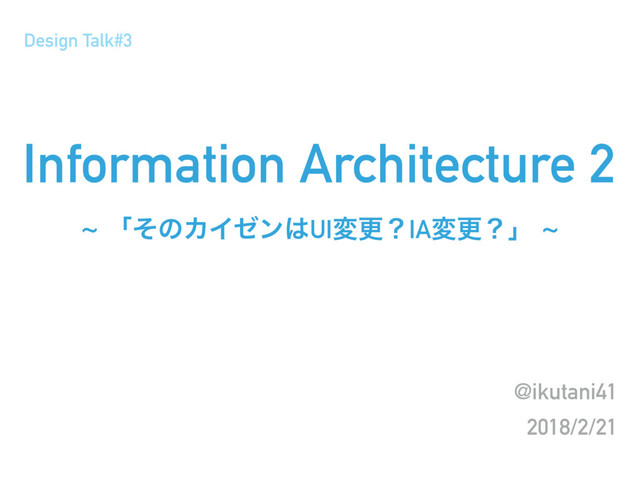 Design Talk#3

Information Architecture 2

~ 「そのカイゼンはUI変更？IA変更？」 ~

@ikutani41

2018/2/21